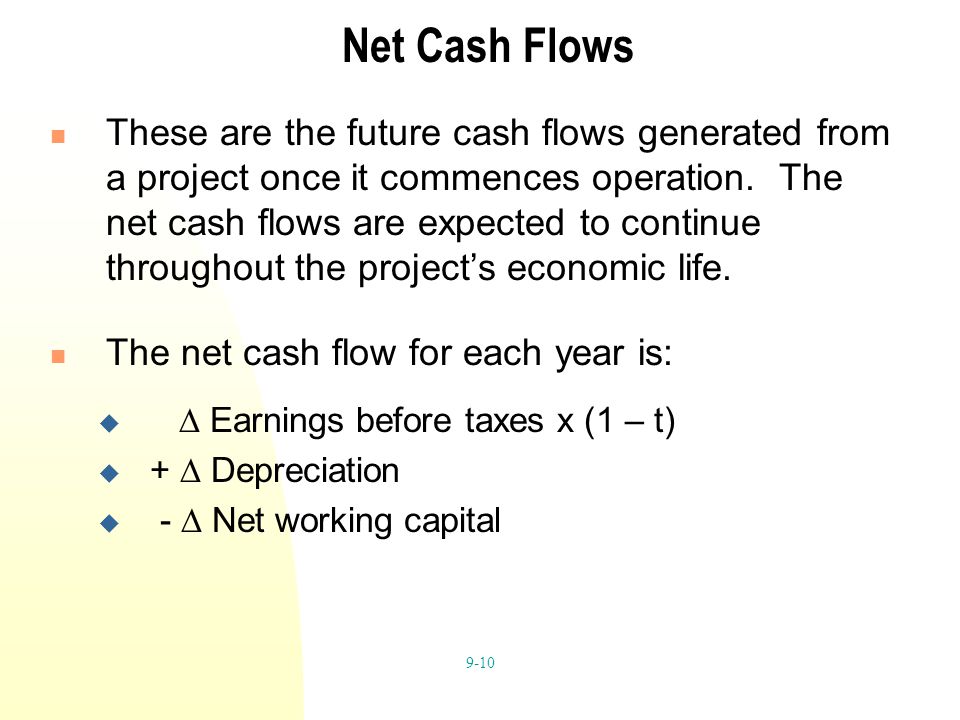 Net Cash Flows

These are the future cash flows generated from a project once it commences operation. The net cash flows are expected to continue throughout the project's economic life.

The net cash flow for each year is:

$\Delta$ Earnings before taxes x (1 – t)

+ $\Delta$ Depreciation

- $\Delta$ Net working capital

9-10